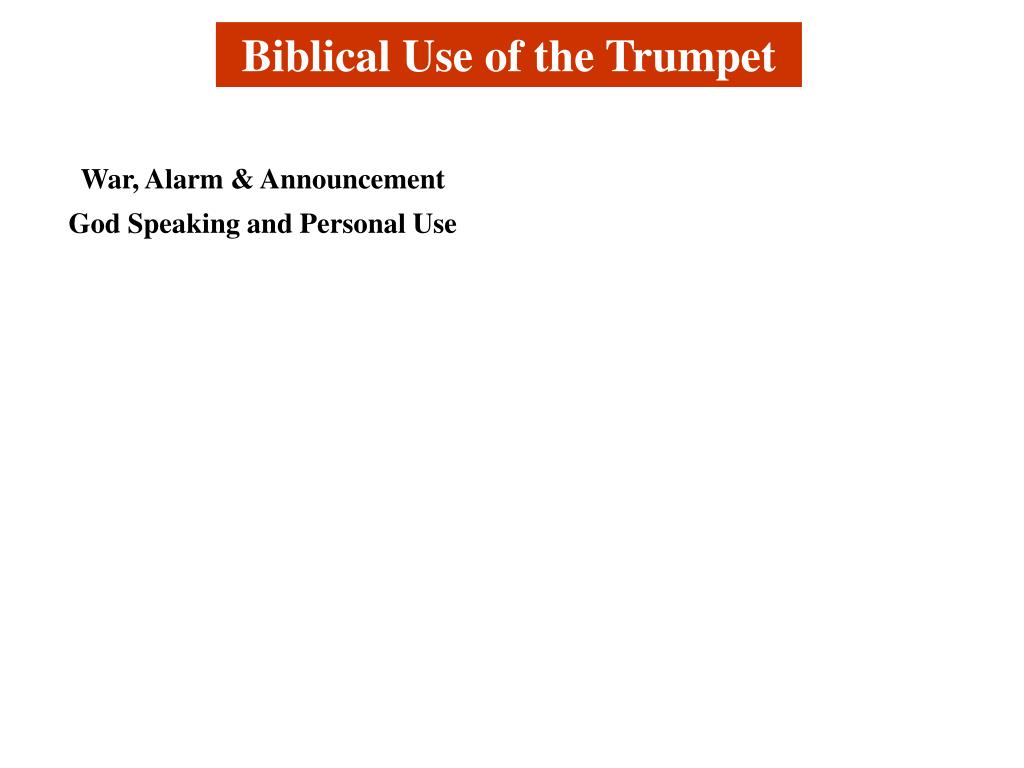 Biblical Use of the Trumpet

War, Alarm & Announcement

God Speaking and Personal Use